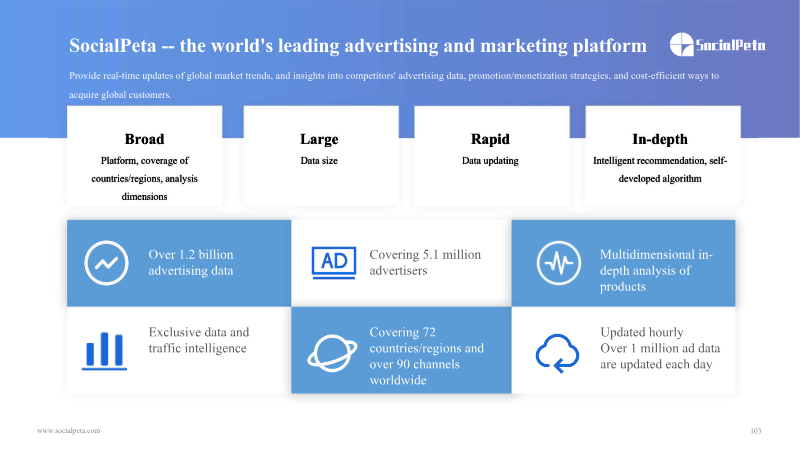 SocialPeta -- the world's leading advertising and marketing platform

SocialPeta

Provide real-time updates of global market trends, and insights into competitors' advertising data, promotion/monetization strategies, and cost-efficient ways to acquire global customers.

Broad
Platform, coverage of countries/regions, analysis dimensions

Large
Data size

Rapid
Data updating

In-depth
Intelligent recommendation, self-developed algorithm

Over 1.2 billion advertising data

AD

Covering 5.1 million advertisers

Multidimensional in-depth analysis of products

Exclusive data and traffic intelligence

Covering 72 countries/regions and over 90 channels worldwide

Updated hourly
Over 1 million ad data are updated each day

www.socialpeta.com

103